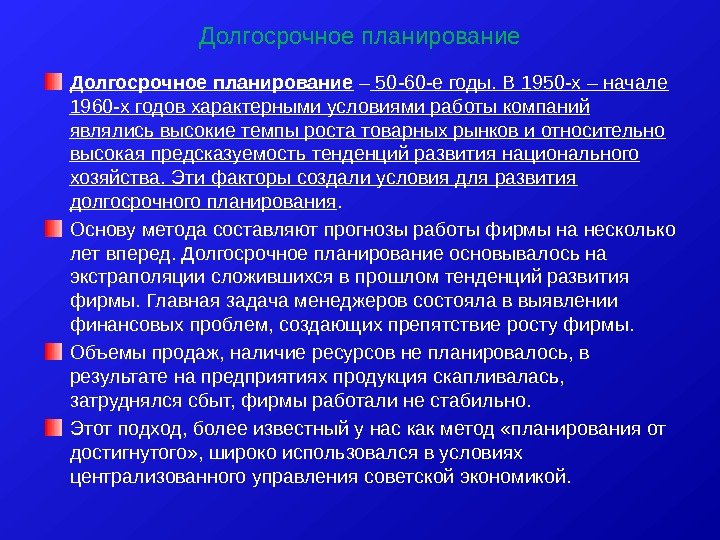 Долгосрочное планирование

Долгосрочное планирование – 50-60-е годы. В 1950-х – начале 1960-х годов характерными условиями работы компаний являлись высокие темпы роста товарных рынков и относительно высокая предсказуемость тенденций развития национального хозяйства. Эти факторы создали условия для развития долгосрочного планирования.

Основу метода составляют прогнозы работы фирмы на несколько лет вперед. Долгосрочное планирование основывалось на экстраполяции сложившихся в прошлом тенденций развития фирмы. Главная задача менеджеров состояла в выявлении финансовых проблем, создающих препятствие росту фирмы.

Объемы продаж, наличие ресурсов не планировалось, в результате на предприятиях продукция скапливалась, затруднялся сбыт, фирмы работали не стабильно.

Этот подход, более известный у нас как метод «планирования от достигнутого», широко использовался в условиях централизованного управления советской экономикой.